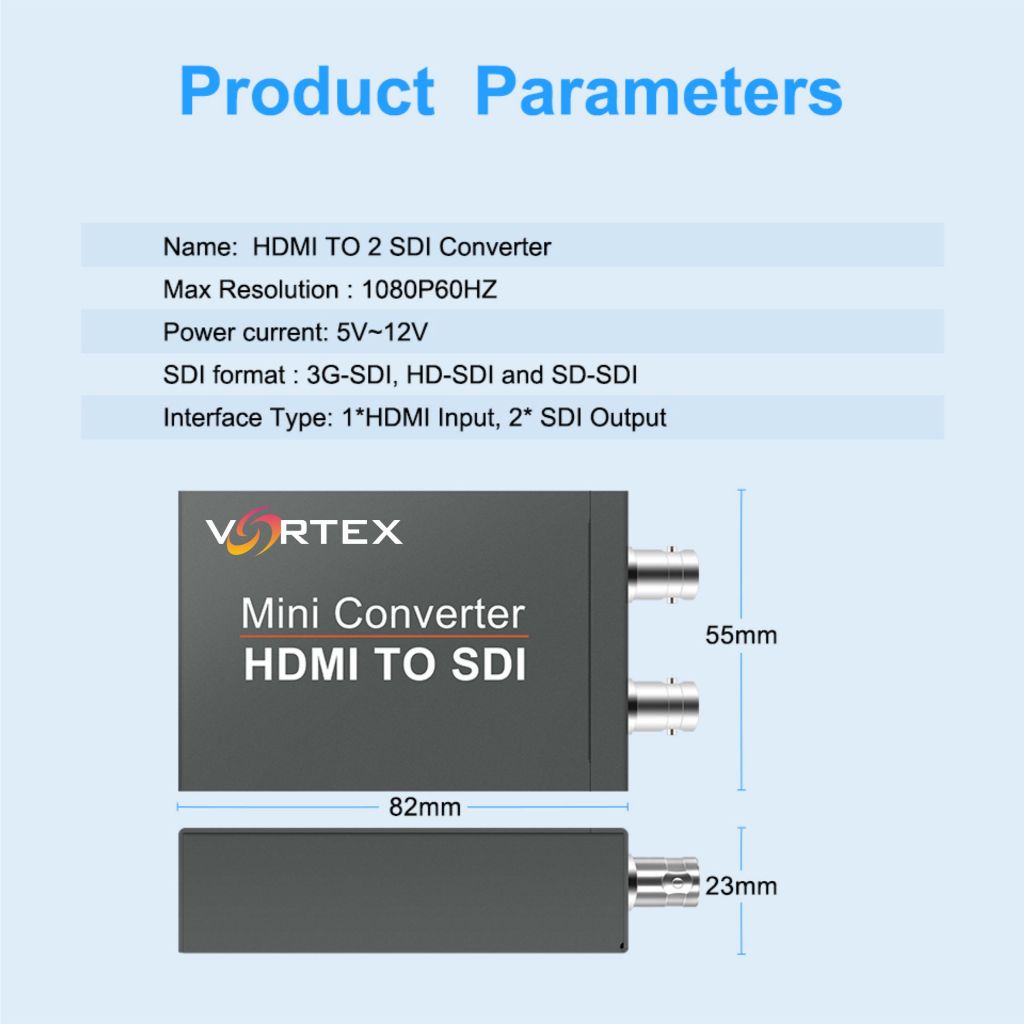 Product Parameters

Name: HDMI TO 2 SDI Converter
Max Resolution : 1080P60HZ
Power current: 5V~12V
SDI format : 3G-SDI, HD-SDI and SD-SDI
Interface Type: 1*HDMI Input, 2* SDI Output

VORTEX
Mini Converter
HDMI TO SDI

55mm
82mm
23mm